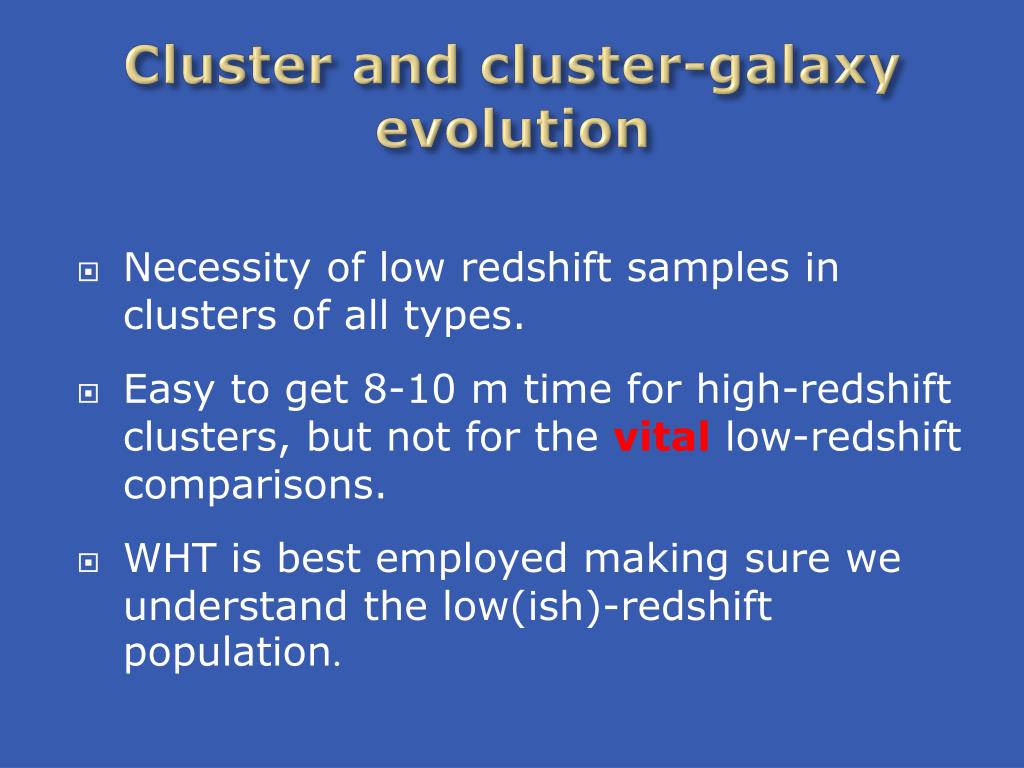 Cluster and cluster-galaxy evolution

Necessity of low redshift samples in clusters of all types.

Easy to get 8-10 m time for high-redshift clusters, but not for the vital low-redshift comparisons.

WHT is best employed making sure we understand the low(ish)-redshift population.